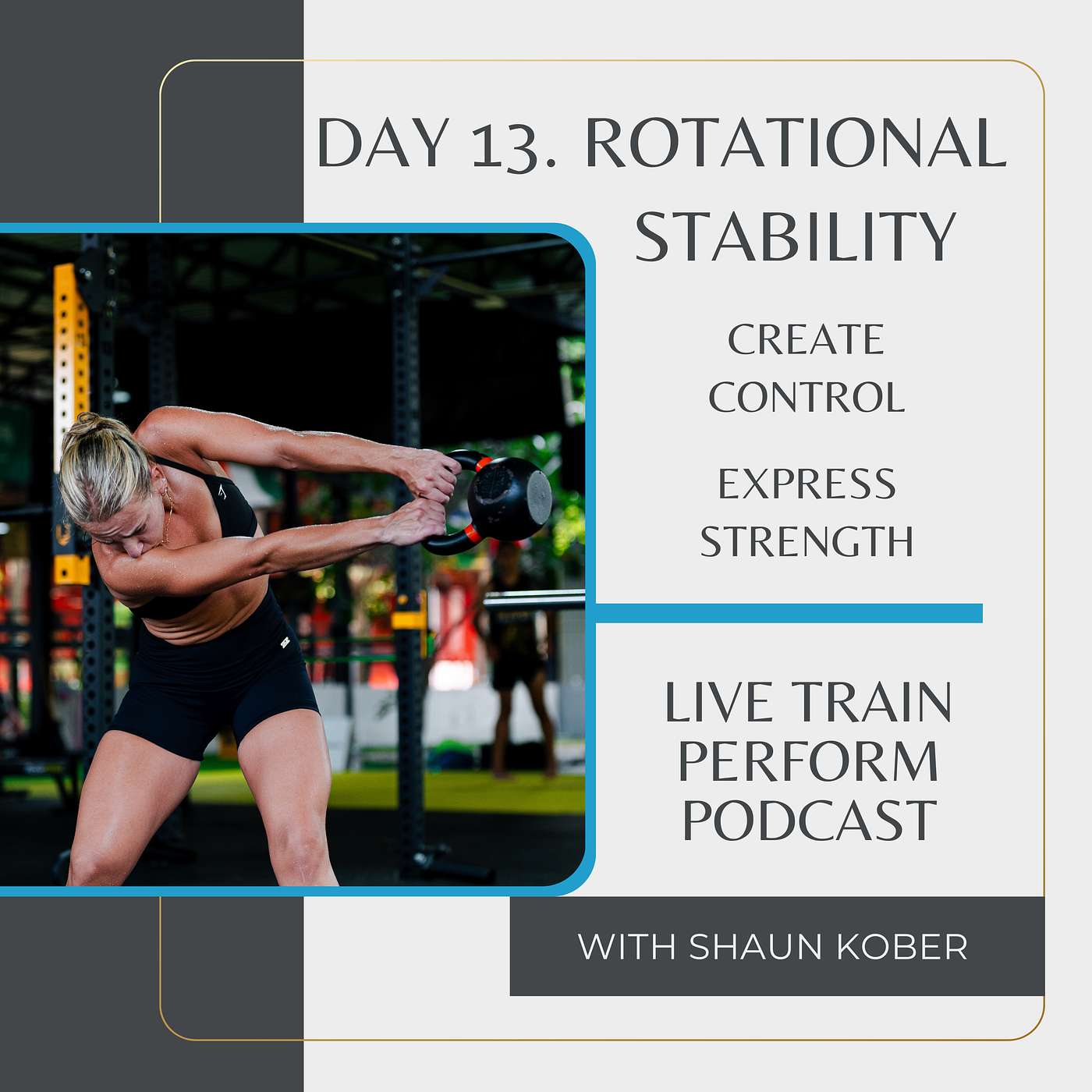 DAY 13. ROTATIONAL STABILITY

CREATE CONTROL

EXPRESS STRENGTH

LIVE TRAIN PERFORM PODCAST

WITH SHAUN KOBER